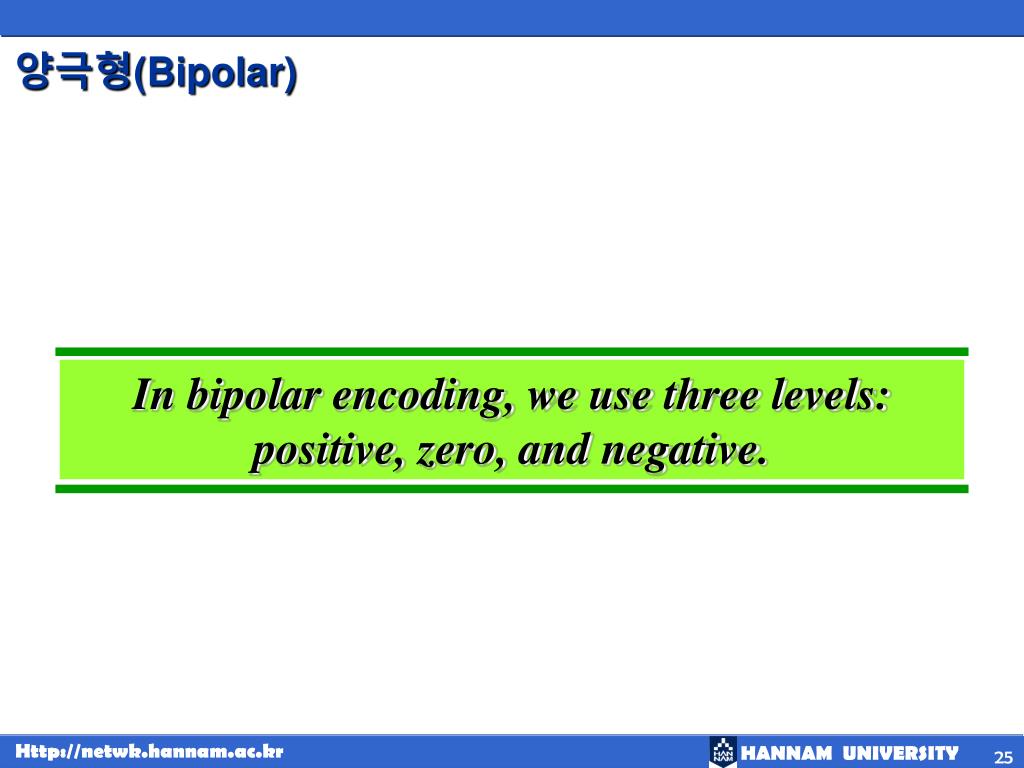 양극형(Bipolar)

In bipolar encoding, we use three levels: positive, zero, and negative.

Http://netwk.hannam.ac.kr

HAN NAM HANNAM UNIVERSITY

25